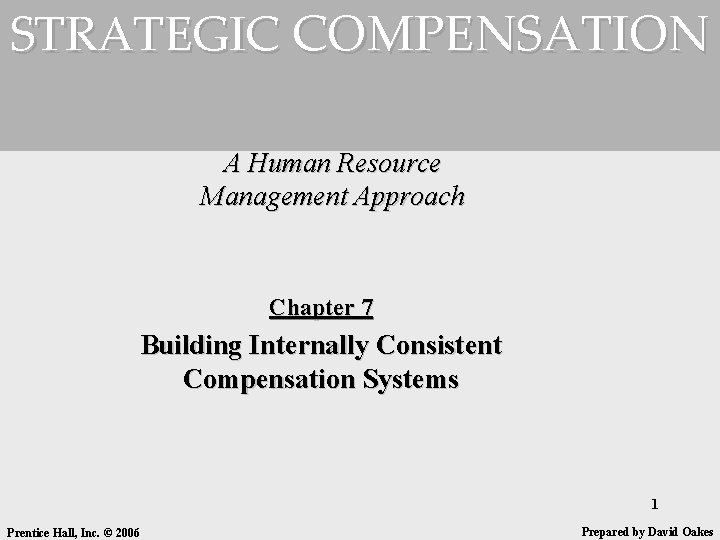 STRATEGIC COMPENSATION

A Human Resource Management Approach

Chapter 7

Building Internally Consistent Compensation Systems

1

Prentice Hall, Inc. © 2006

Prepared by David Oakes